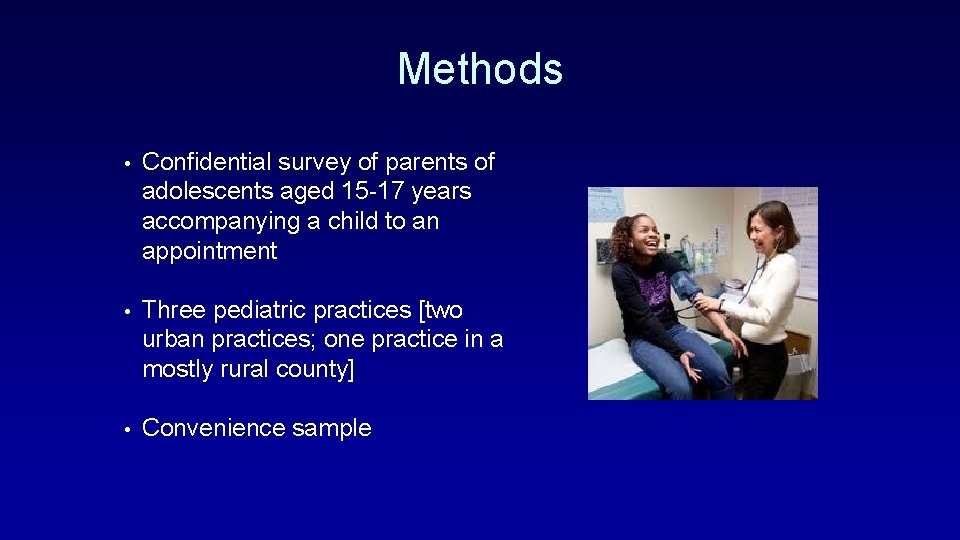 Methods

• Confidential survey of parents of adolescents aged 15-17 years accompanying a child to an appointment

• Three pediatric practices [two urban practices; one practice in a mostly rural county]

• Convenience sample